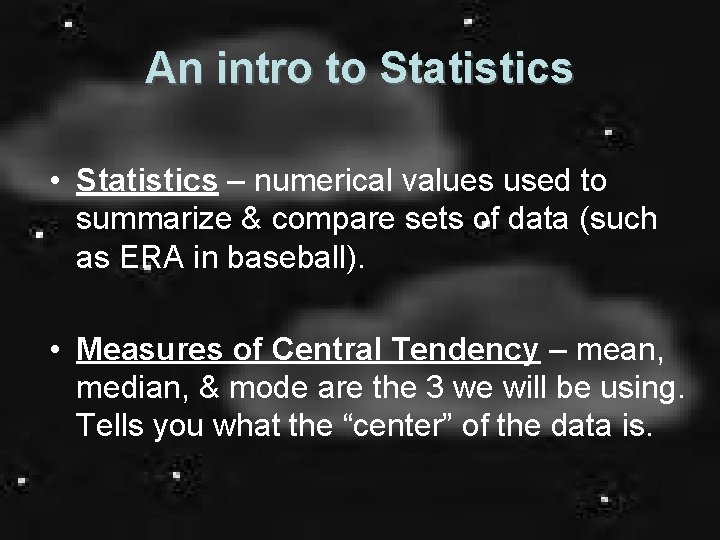 An intro to Statistics

• Statistics – numerical values used to summarize & compare sets of data (such as ERA in baseball).

• Measures of Central Tendency – mean, median, & mode are the 3 we will be using. Tells you what the “center” of the data is.